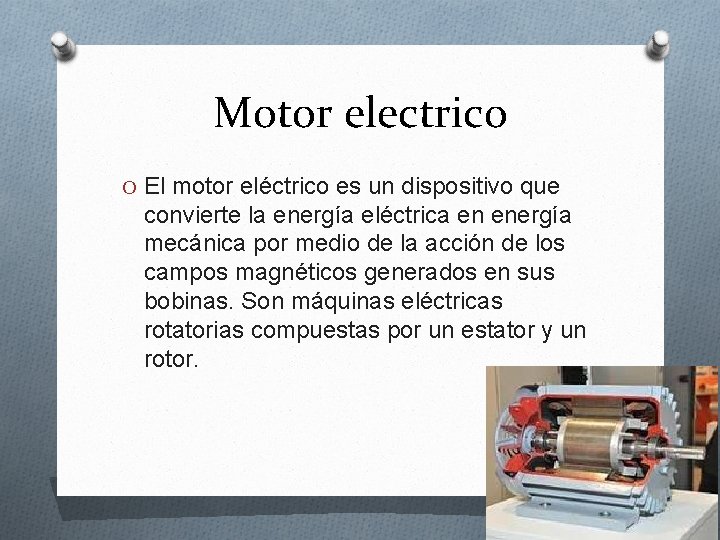 Motor electrico

O El motor eléctrico es un dispositivo que convierte la energía eléctrica en energía mecánica por medio de la acción de los campos magnéticos generados en sus bobinas. Son máquinas eléctricas rotatorias compuestas por un estator y un rotor.